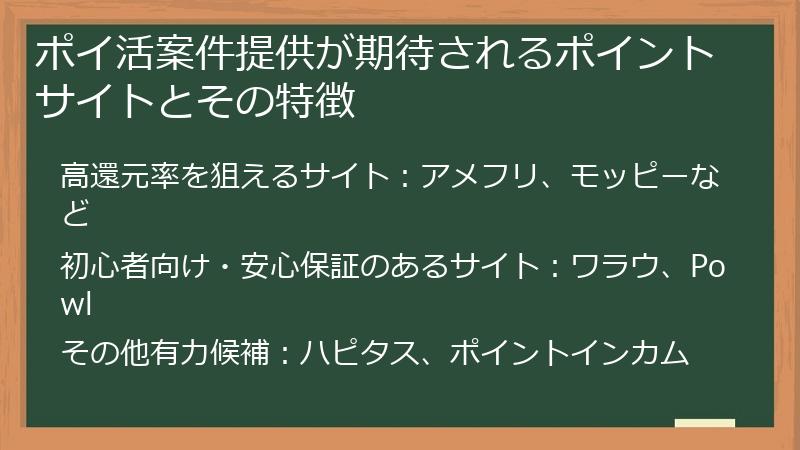 ポイ活案件提供が期待されるポイントサイトとその特徴

高還元率を狙えるサイト：アメフリ、モッピーなど

初心者向け・安心保証のあるサイト：ワラウ、Powl

その他有力候補：ハピタス、ポイントインカム